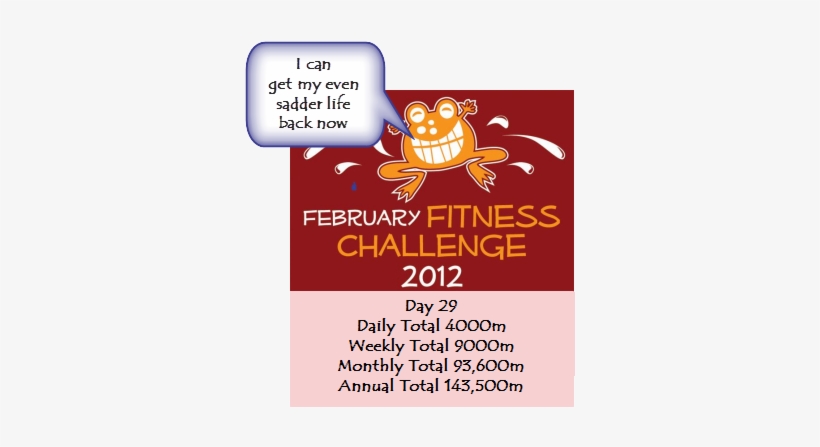 I can get my even sadder life back now

FEBRUARY FITNESS CHALLENGE 2012

Day 29
Daily Total 4000m
Weekly Total 9000m
Monthly Total 93,600m
Annual Total 143,500m